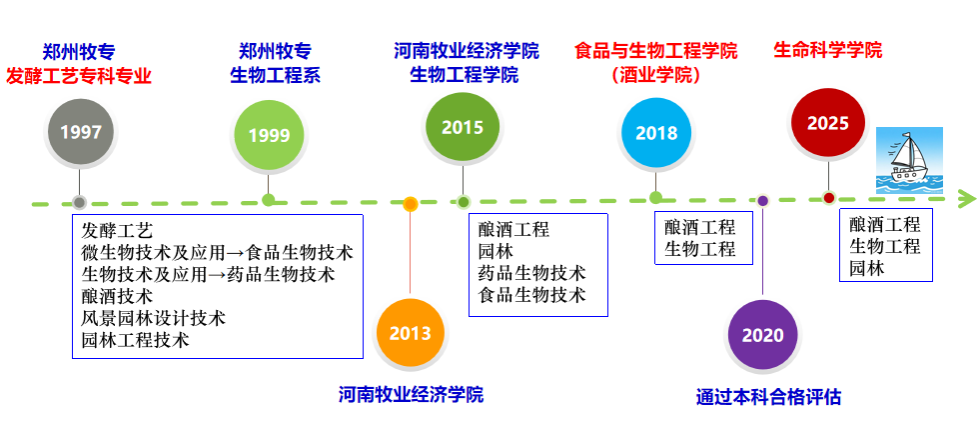 郑州牧专
发酵工艺专科专业

1997

发酵工艺
微生物技术及应用→食品生物技术
生物技术及应用→药品生物技术
酿酒技术
风景园林设计技术
园林工程技术

郑州牧专
生物工程系

1999

2013

河南牧业经济学院

河南牧业经济学院
生物工程学院

2015

酿酒工程
园林
药品生物技术
食品生物技术

食品与生物工程学院
（酒业学院）

2018

酿酒工程
生物工程

2020

通过本科合格评估

生命科学学院

2025

酿酒工程
生物工程
园林